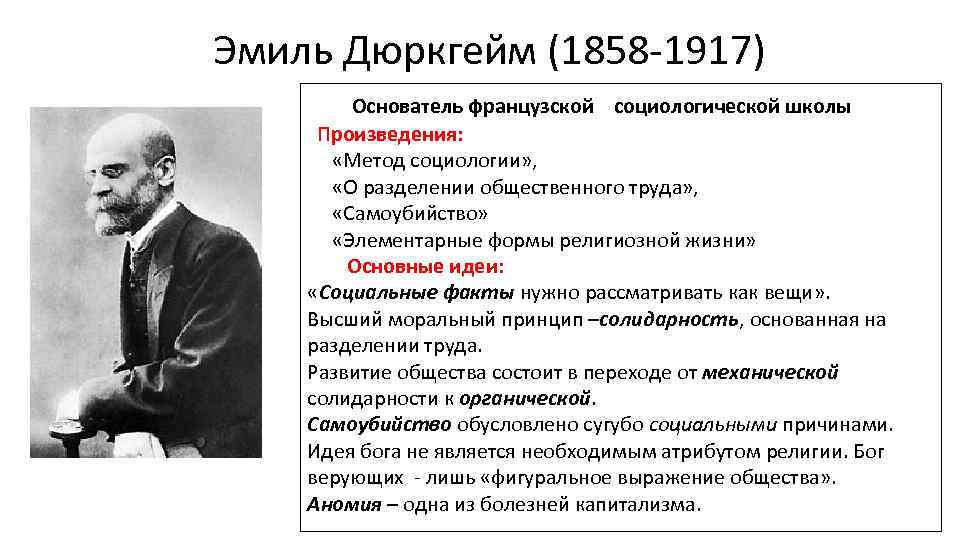 Эмиль Дюркгейм (1858-1917)

Основатель французской социологической школы

Произведения:

«Метод социологии»,

«О разделении общественного труда»,

«Самоубийство»

«Элементарные формы религиозной жизни»

Основные идеи:

«Социальные факты нужно рассматривать как вещи».

Высший моральный принцип –солидарность, основанная на разделении труда.

Развитие общества состоит в переходе от механической солидарности к органической.

Самоубийство обусловлено сугубо социальными причинами.

Идея бога не является необходимым атрибутом религии. Бог верующих - лишь «фигуральное выражение общества».

Аномия – одна из болезней капитализма.